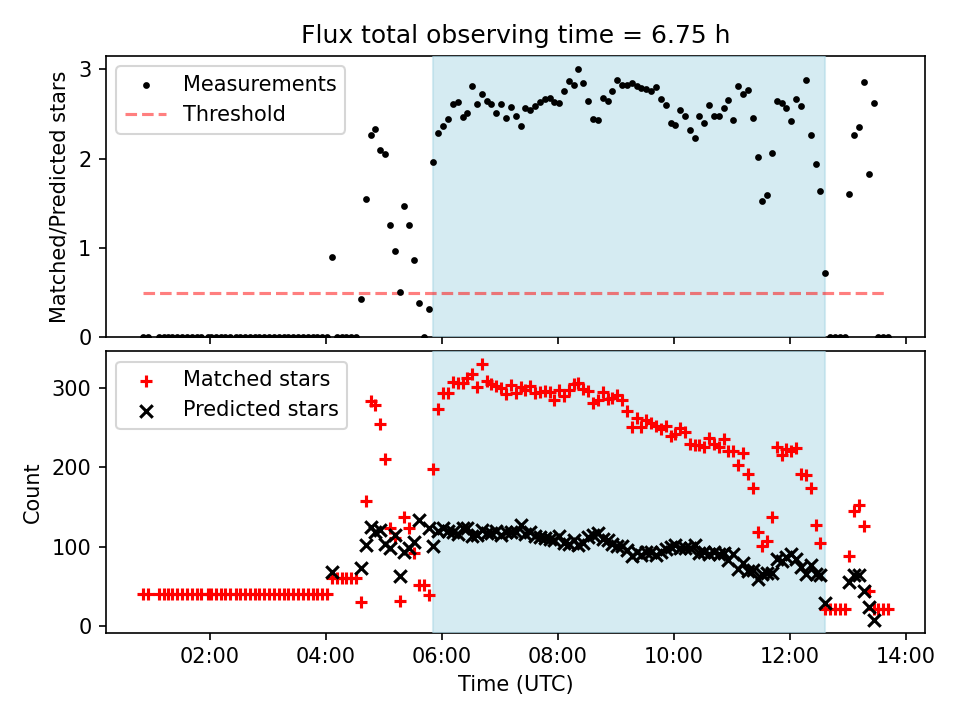 Flux total observing time = 6.75 h

Measurements
Threshold

Matched/Predicted stars

3
2
1
0

Matched stars
Predicted stars

Count

300
200
100
0

02:00
04:00
06:00
08:00
10:00
12:00
14:00

Time (UTC)